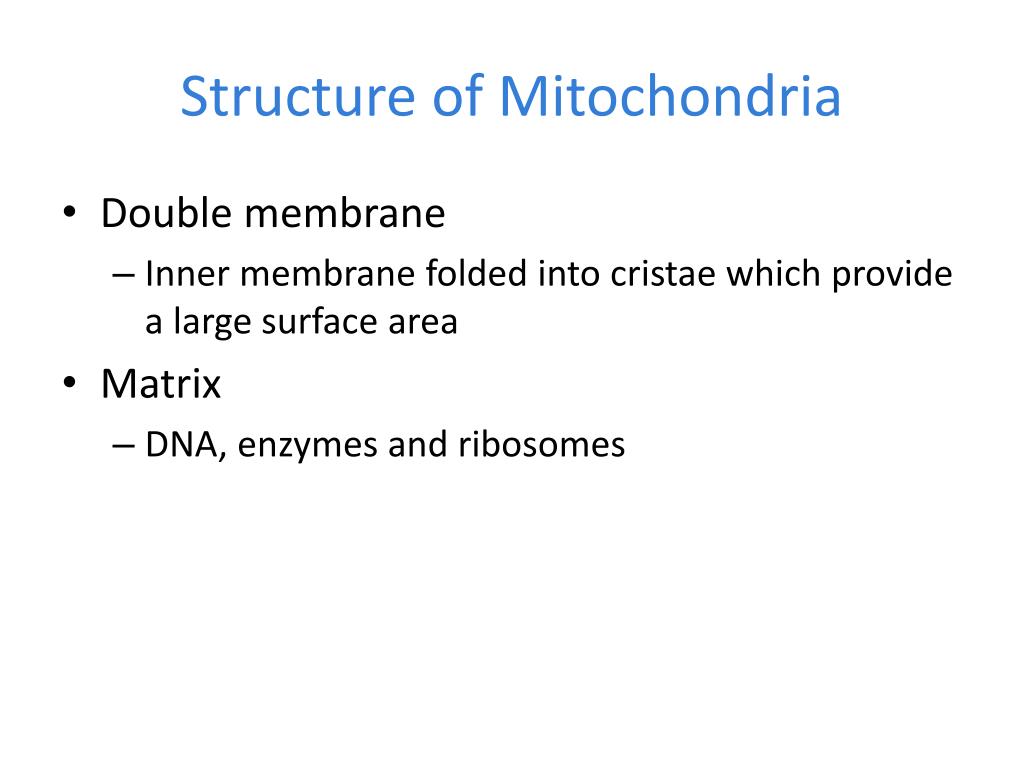 Structure of Mitochondria

• Double membrane
– Inner membrane folded into cristae which provide a large surface area
• Matrix
– DNA, enzymes and ribosomes